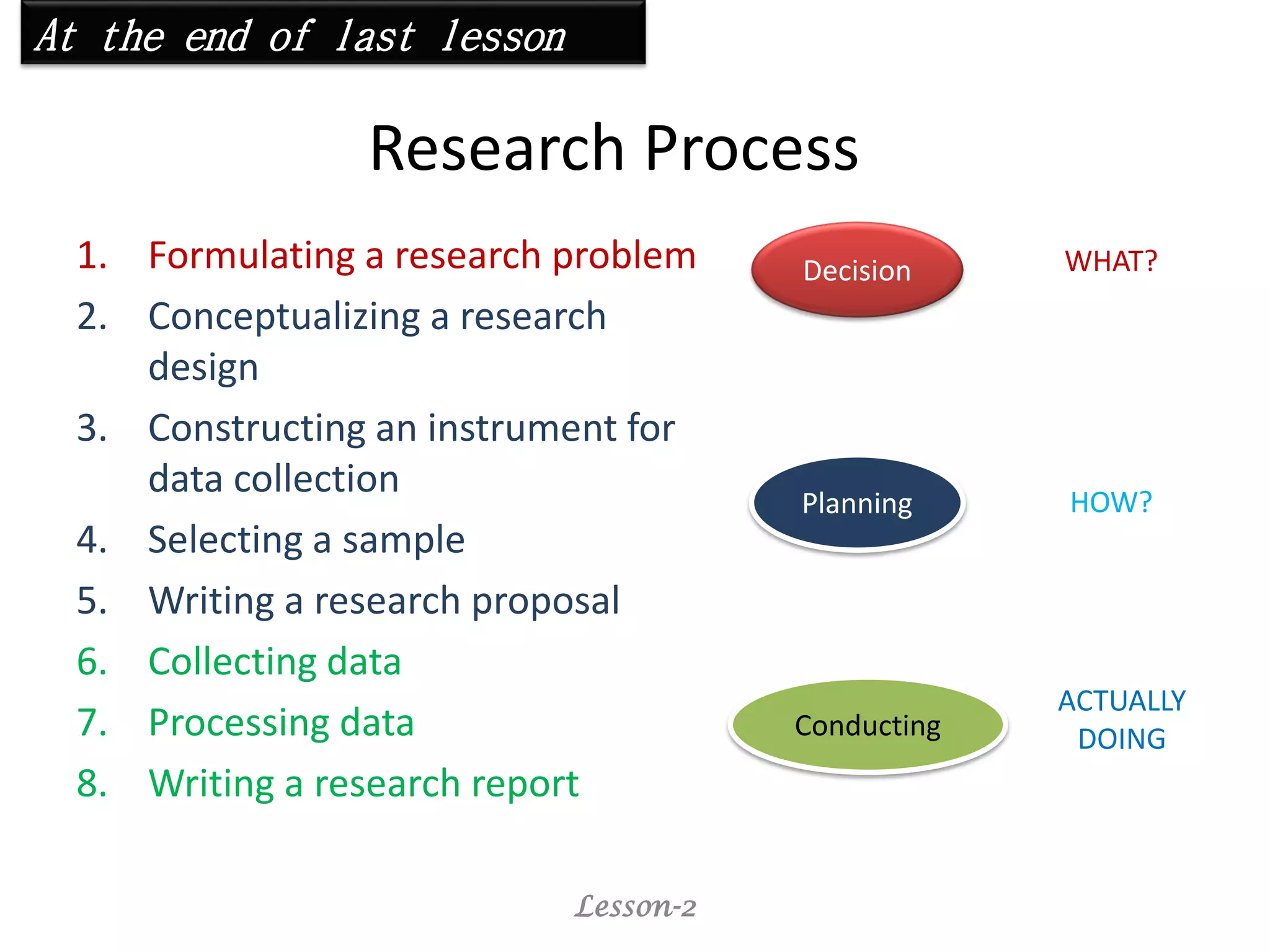 At the end of last lesson

Research Process

1. Formulating a research problem
2. Conceptualizing a research design
3. Constructing an instrument for data collection
4. Selecting a sample
5. Writing a research proposal
6. Collecting data
7. Processing data
8. Writing a research report

Decision

WHAT?

Planning

HOW?

Conducting

ACTUALLY DOING

Lesson-2